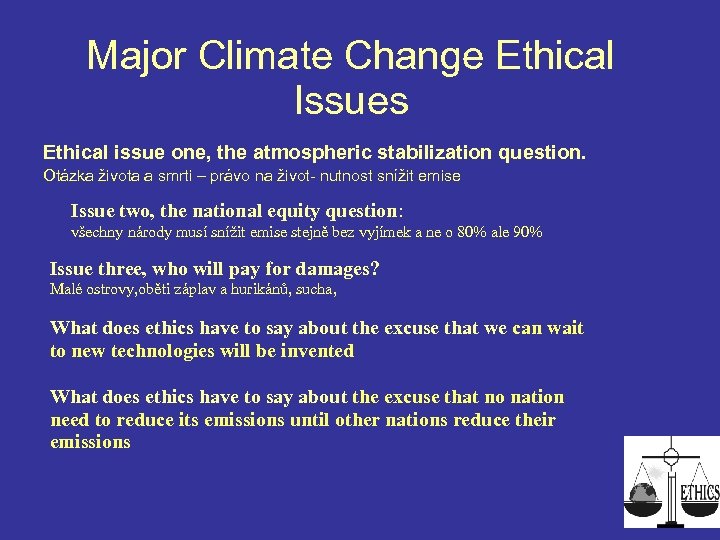 Major Climate Change Ethical Issues

Ethical issue one, the atmospheric stabilization question.
Otázka života a smrti – právo na život- nutnost snížit emise

Issue two, the national equity question:
všechny národy musí snížit emise stejně bez vyjímek a ne o 80% ale 90%

Issue three, who will pay for damages?
Malé ostrovy,oběti záplav a hurikánů, sucha,

What does ethics have to say about the excuse that we can wait to new technologies will be invented

What does ethics have to say about the excuse that no nation need to reduce its emissions until other nations reduce their emissions

ETHICS